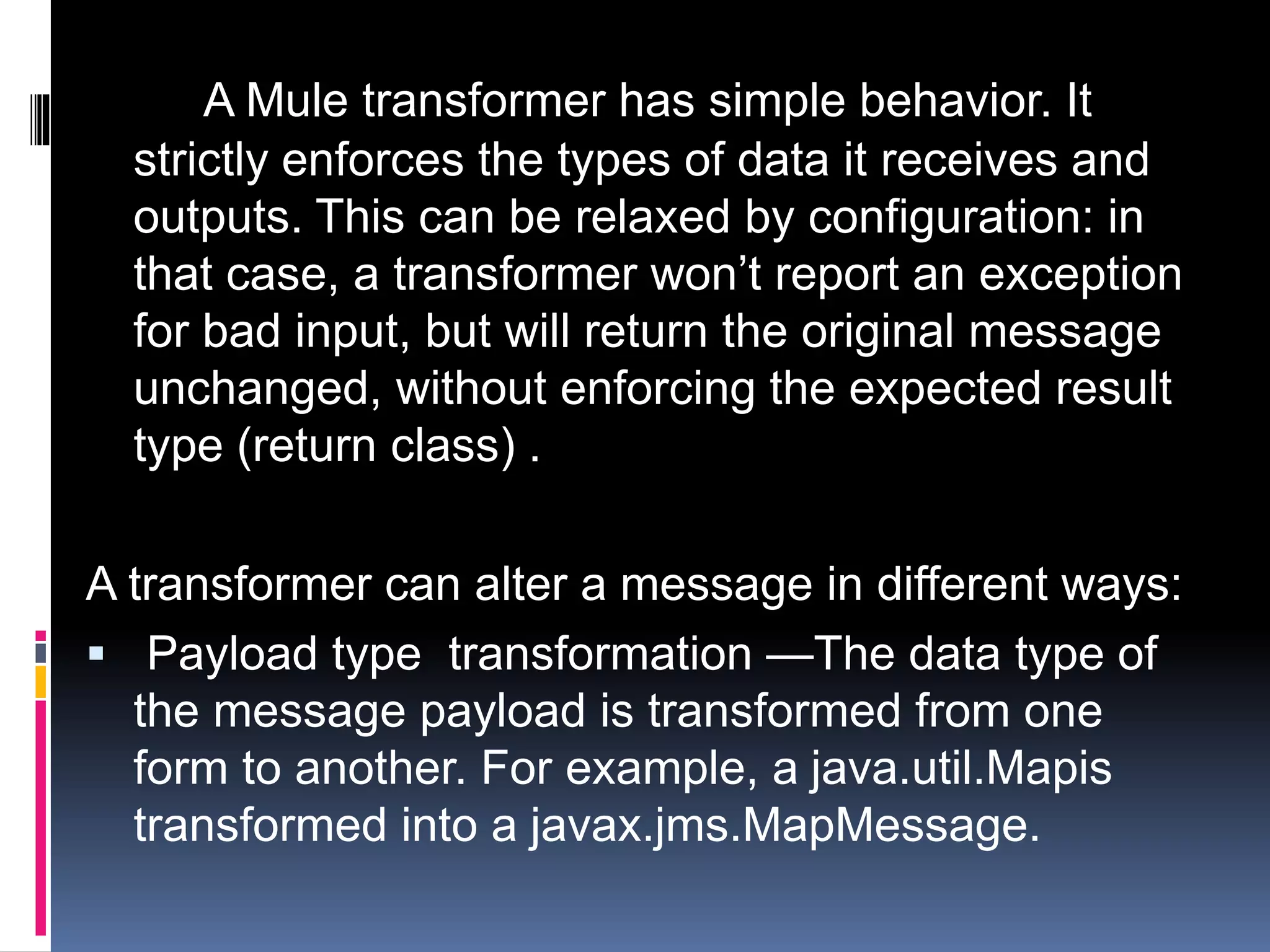 A Mule transformer has simple behavior. It strictly enforces the types of data it receives and outputs. This can be relaxed by configuration: in that case, a transformer won’t report an exception for bad input, but will return the original message unchanged, without enforcing the expected result type (return class) .

A transformer can alter a message in different ways:

▪ Payload type transformation —The data type of the message payload is transformed from one form to another. For example, a java.util.Mapis transformed into a javax.jms.MapMessage.